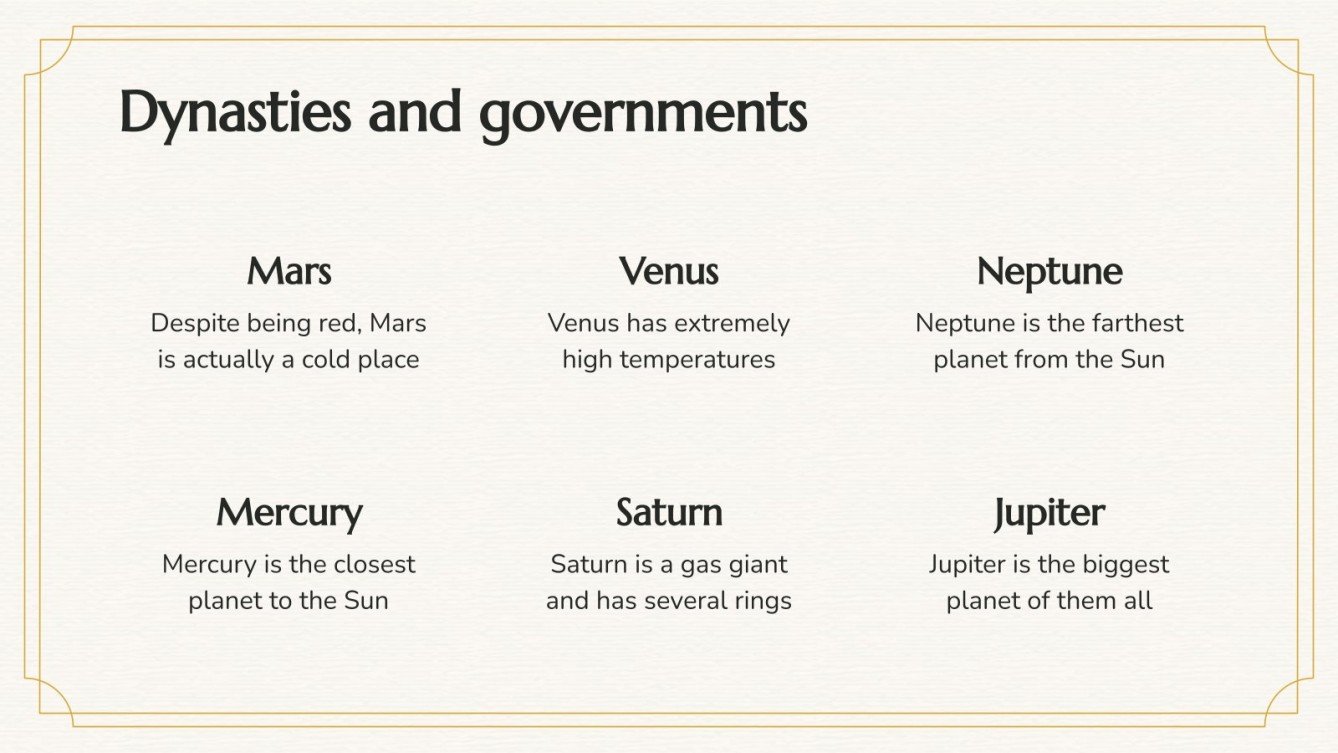 Dynasties and governments

Mars
Despite being red, Mars is actually a cold place

Venus
Venus has extremely high temperatures

Neptune
Neptune is the farthest planet from the Sun

Mercury
Mercury is the closest planet to the Sun

Saturn
Saturn is a gas giant and has several rings

Jupiter
Jupiter is the biggest planet of them all